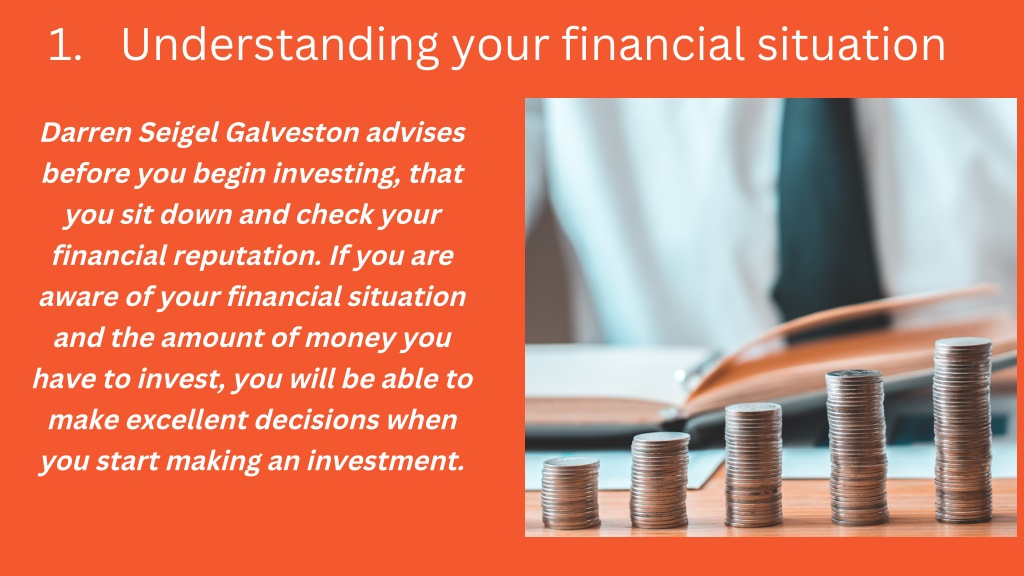 1. Understanding your financial situation

Darren Seigel Galveston advises before you begin investing, that you sit down and check your financial reputation. If you are aware of your financial situation and the amount of money you have to invest, you will be able to make excellent decisions when you start making an investment.